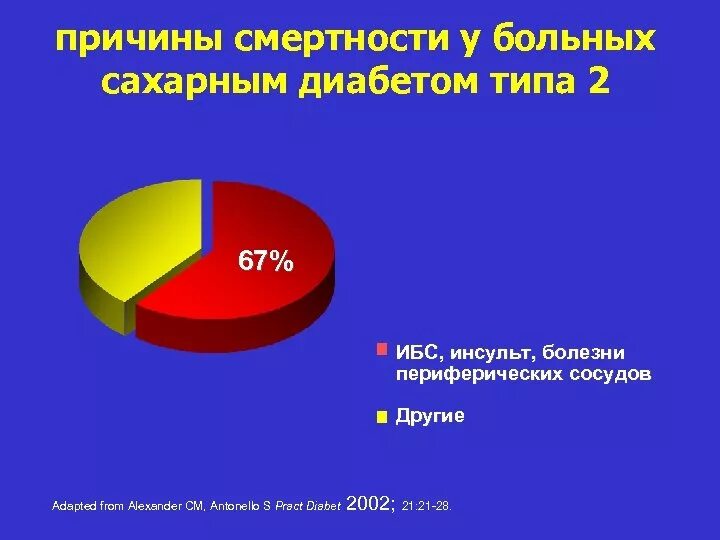 причины смертности у больных сахарным диабетом типа 2

67%

ИБС, инсульт, болезни периферических сосудов

Другие

Adapted from Alexander CM, Antonello S Pract Diabet 2002; 21:21-28.